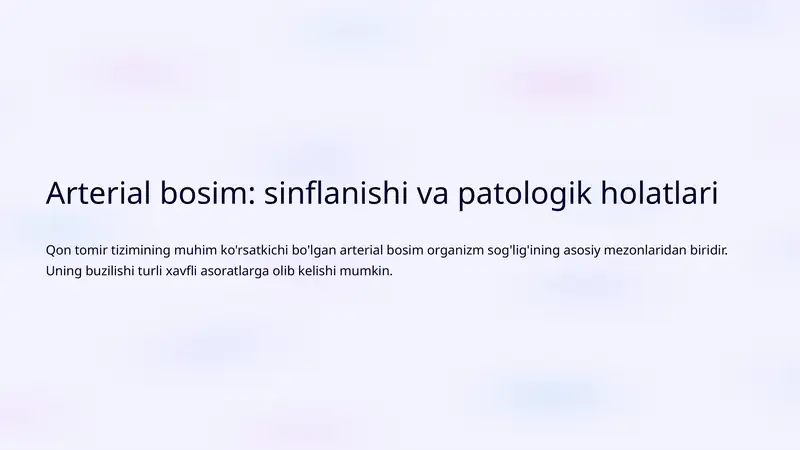 Arterial bosim: sinflanishi va patologik holatlari

Qon tomir tizimining muhim ko'rsatkichi bo'lgan arterial bosim organizm sog'lig'ining asosiy mezonlaridan biridir. Uning buzilishi turli xavfli asoratlarga olib kelishi mumkin.